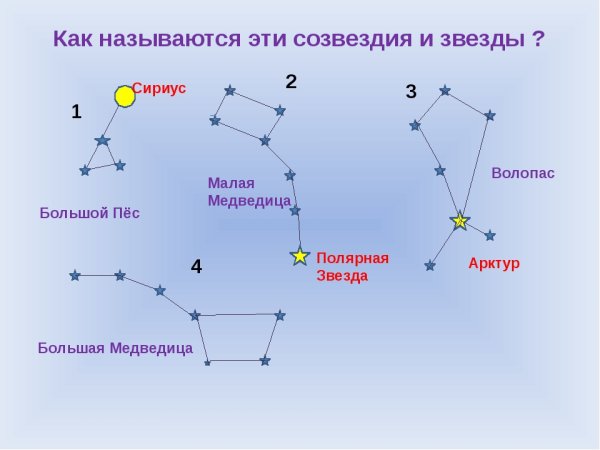 Как называются эти созвездия и звезды ?

1

Сириус

Большой Пёс

2

Малая Медведица

Полярная Звезда

3

Волопас

Арктур

4

Большая Медведица